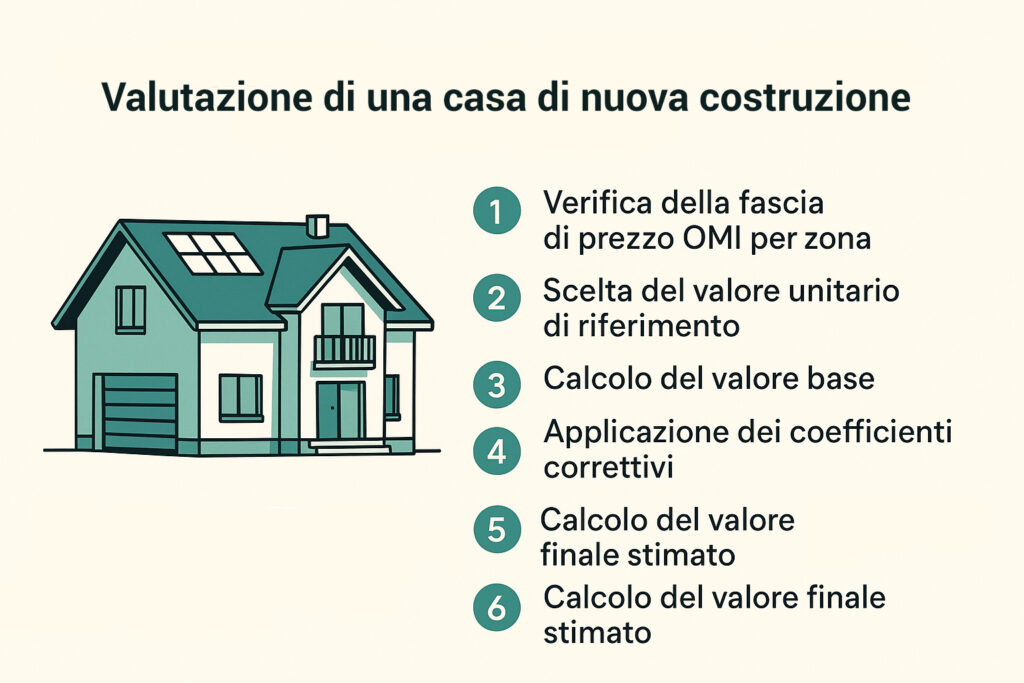 Valutazione di una casa di nuova costruzione

1 Verifica della fascia di prezzo OMI per zona

2 Scelta del valore unitario di riferimento

3 Calcolo del valore base

4 Applicazione dei coefficienti correttivi

5 Calcolo del valore finale stimato

6 Calcolo del valore finale stimato